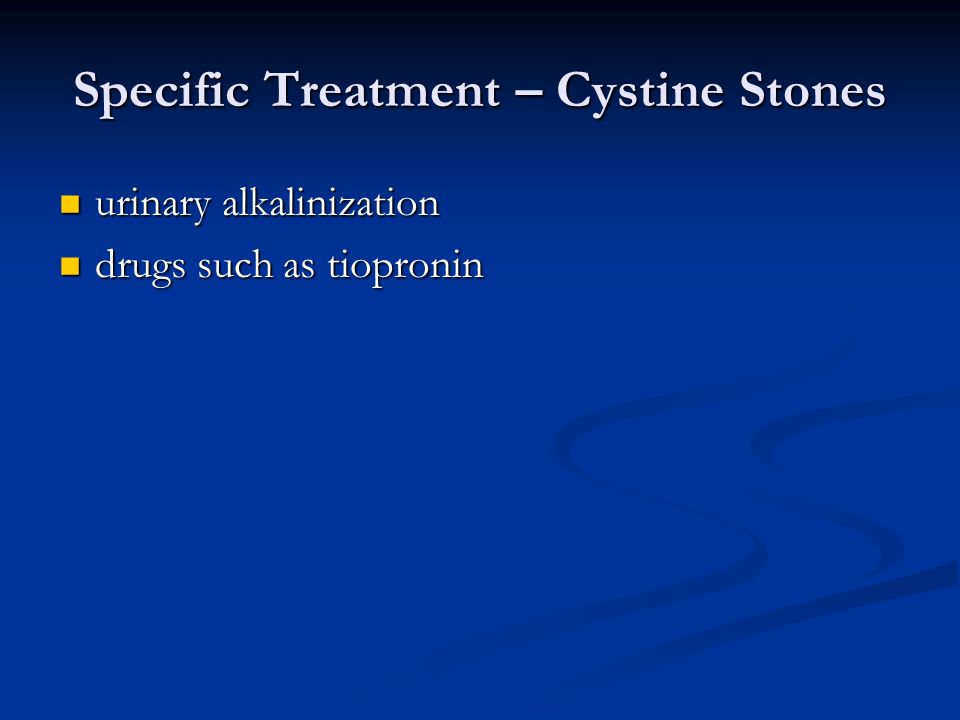 Specific Treatment – Cystine Stones

urinary alkalinization

drugs such as tiopronin